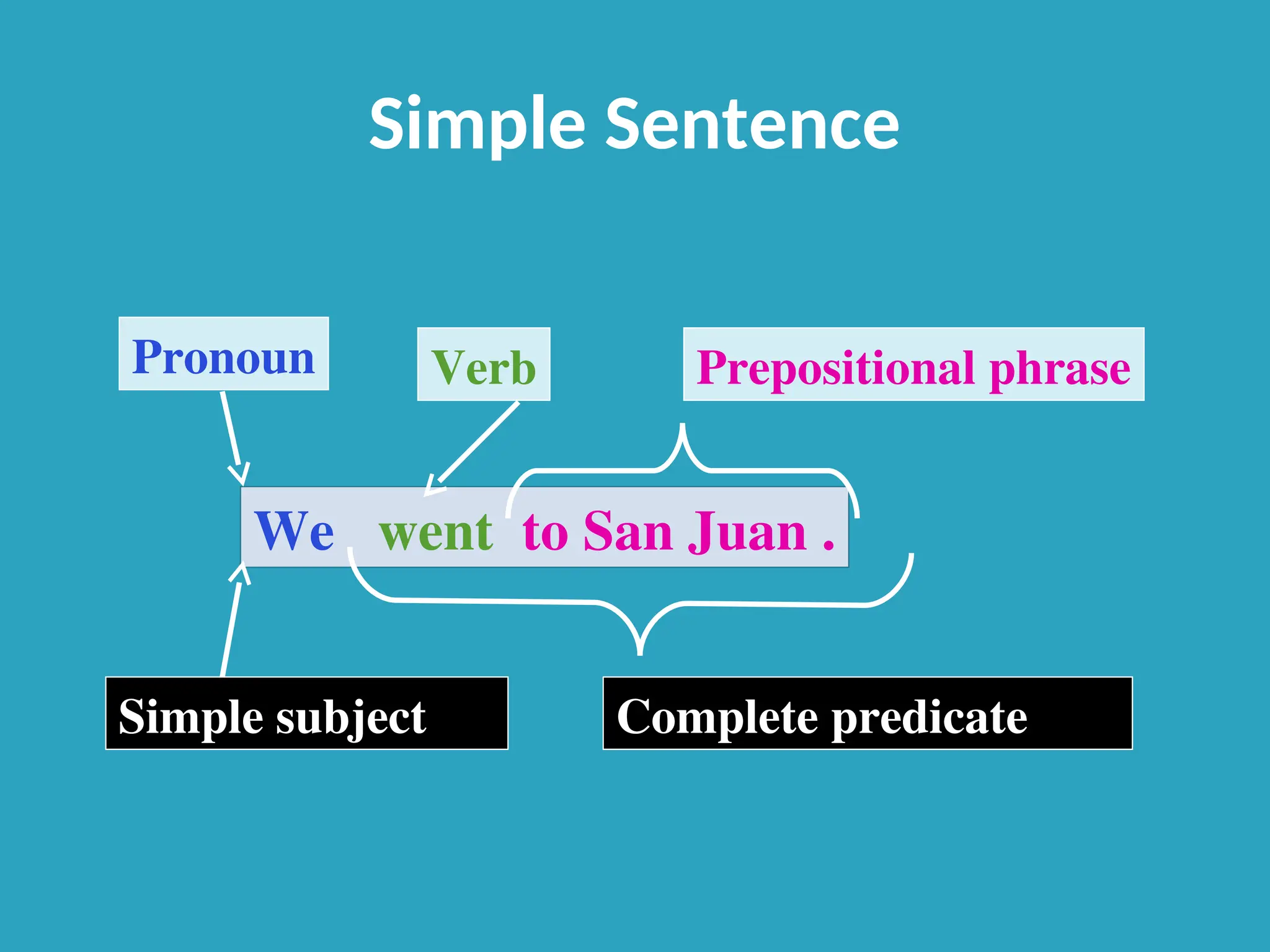 Simple Sentence

Pronoun

Verb

Prepositional phrase

We went to San Juan .

Simple subject

Complete predicate